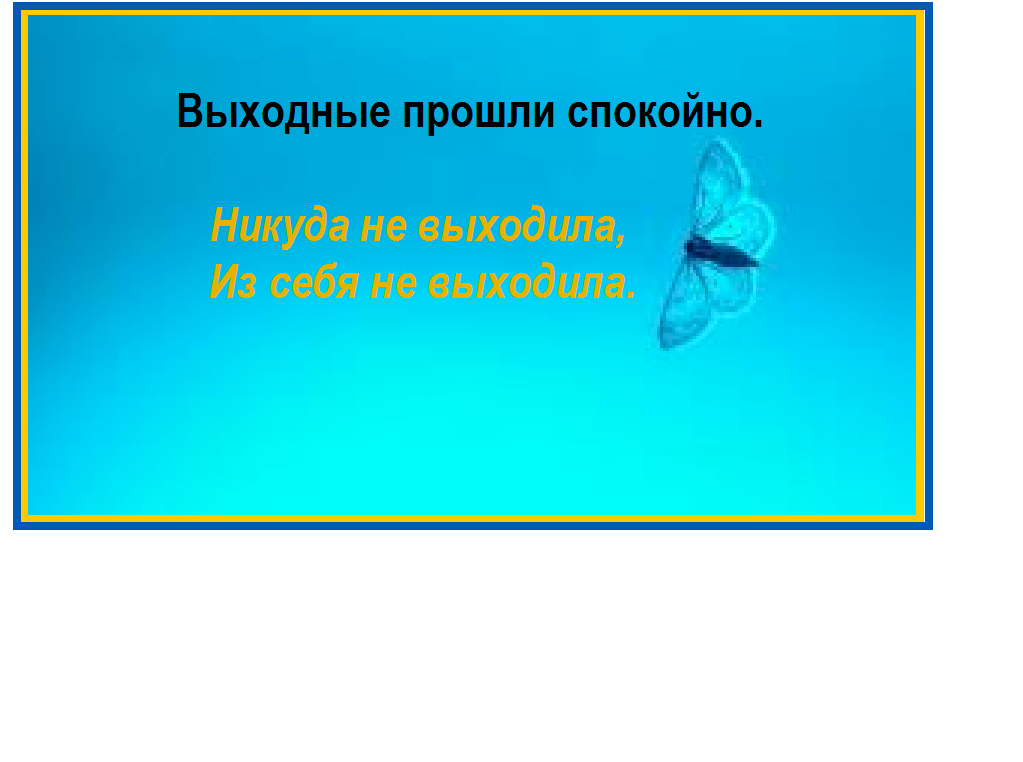 Выходные прошли спокойно.

Никуда не выходила,
Из себя не выходила.